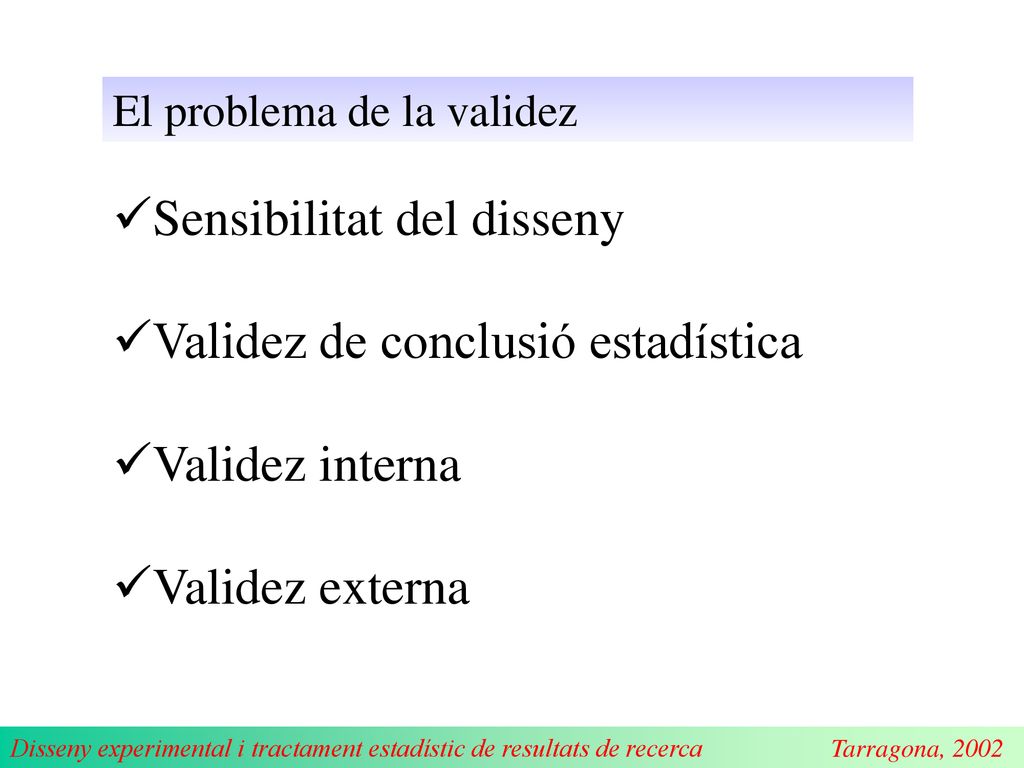 El problema de la validez

✓Sensibilitat del disseny

✓Validez de conclusió estadística

✓Validez interna

✓Validez externa

Disseny experimental i tractament estadístic de resultats de recerca Tarragona, 2002